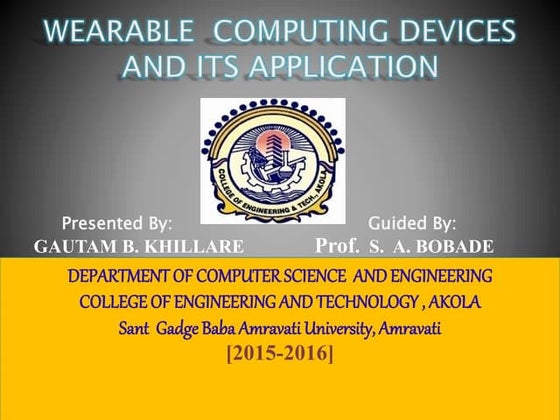 WEARABLE COMPUTING DEVICES AND ITS APPLICATION

COLLEGE OF ENGINEERING & TECH., AKOLA

Presented By:
GAUTAM B. KHILLARE

Guided By:
Prof. S. A. BOBADE

DEPARTMENT OF COMPUTER SCIENCE AND ENGINEERING
COLLEGE OF ENGINEERING AND TECHNOLOGY , AKOLA
Sant Gadge Baba Amravati University, Amravati
[2015-2016]